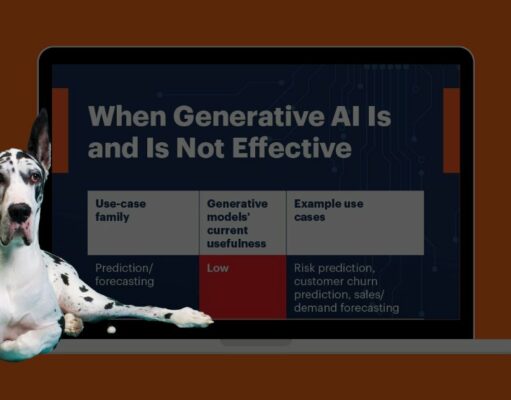 When Generative AI Is and Is Not Effective

| Use-case family | Generative models' current usefulness | Example use cases |
|---|---|---|
| Prediction/ forecasting | Low | Risk prediction, customer churn prediction, sales/ demand forecasting |